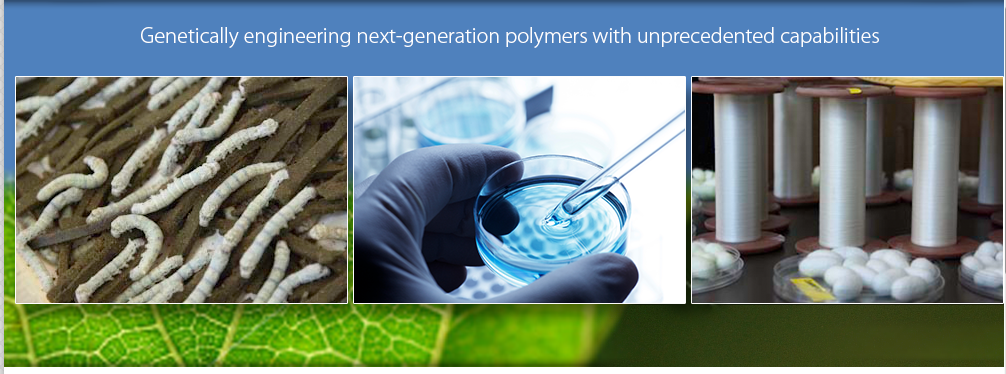 Genetically engineering next-generation polymers with unprecedented capabilities